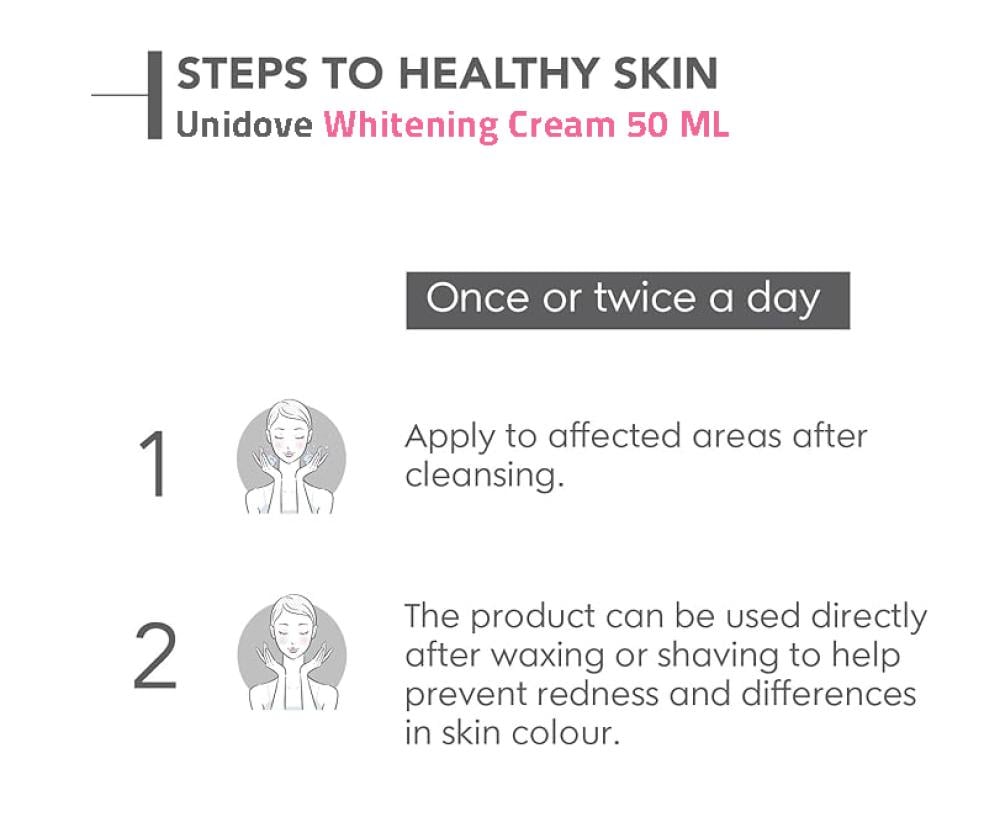 STEPS TO HEALTHY SKIN
Unidove Whitening Cream 50 ML

Once or twice a day

1 Apply to affected areas after cleansing.

2 The product can be used directly after waxing or shaving to help prevent redness and differences in skin colour.